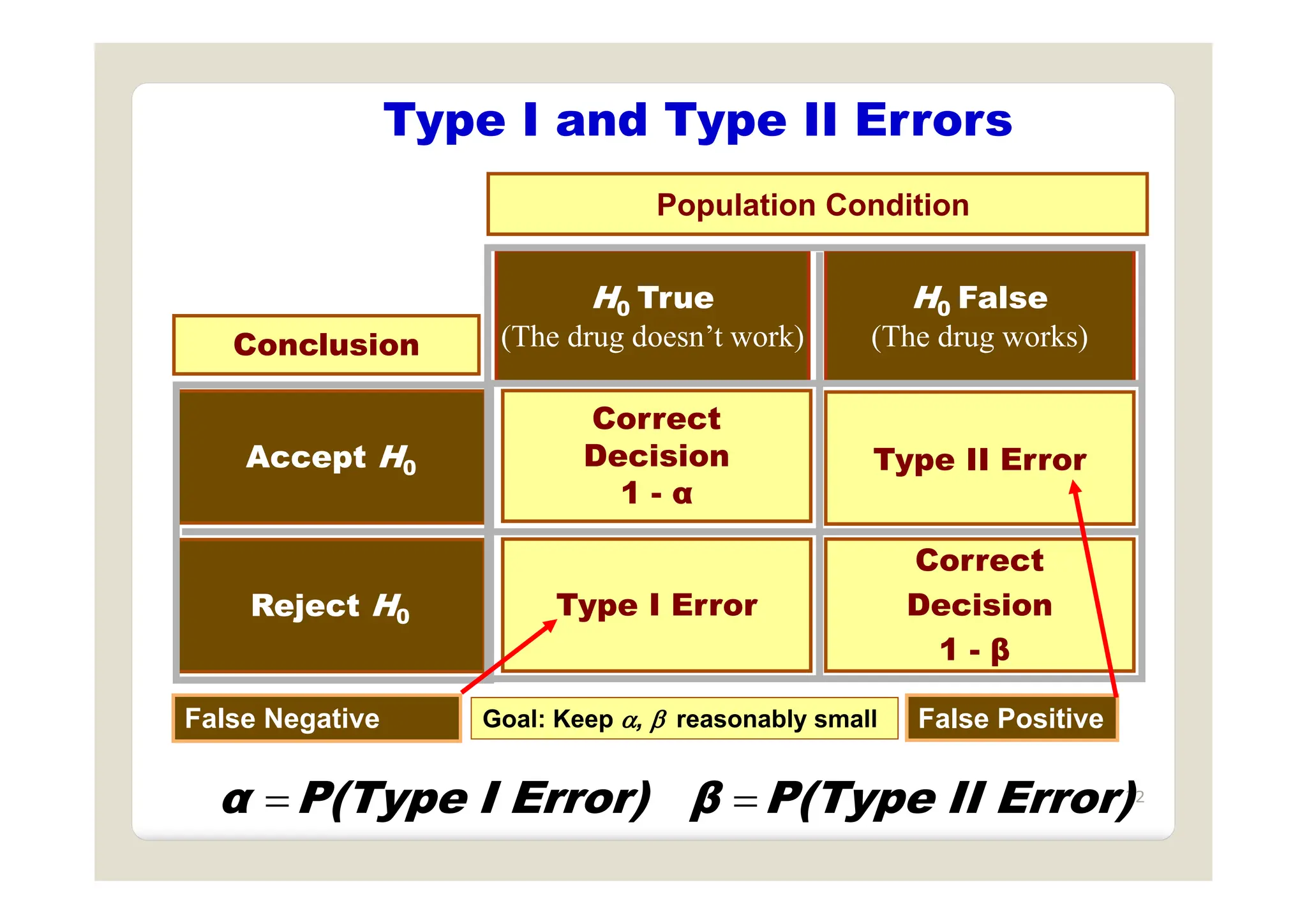 Type I and Type II Errors

Population Condition

| Conclusion | $H_0$ True (The drug doesn't work) | $H_0$ False (The drug works) |
|---|---|---|
| Accept $H_0$ | Correct Decision 1 - α | Type II Error |
| Reject $H_0$ | Type I Error | Correct Decision 1 - β |

False Negative

Goal: Keep $\alpha$, $\beta$ reasonably small

False Positive

$\alpha = P(Type\ I\ Error)$ $\beta = P(Type\ II\ Error)$

2